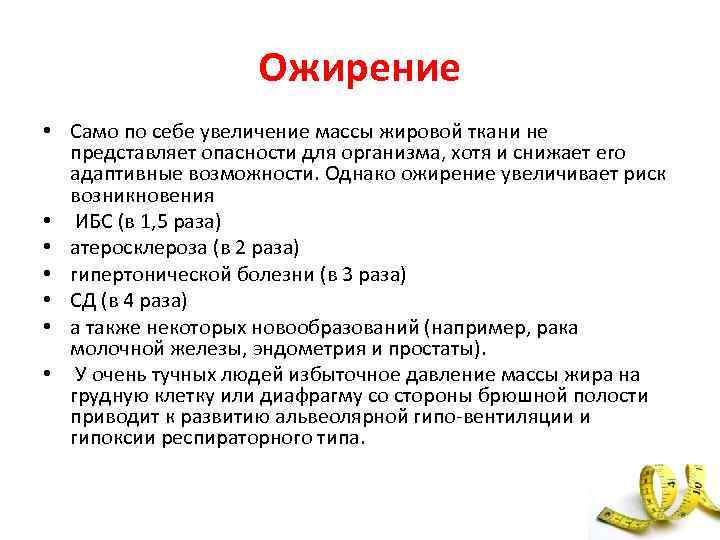 Ожирение

• Само по себе увеличение массы жировой ткани не представляет опасности для организма, хотя и снижает его адаптивные возможности. Однако ожирение увеличивает риск возникновения
• ИБС (в 1,5 раза)
• атеросклероза (в 2 раза)
• гипертонической болезни (в 3 раза)
• СД (в 4 раза)
• а также некоторых новообразований (например, рака молочной железы, эндометрия и простаты).
• У очень тучных людей избыточное давление массы жира на грудную клетку или диафрагму со стороны брюшной полости приводит к развитию альвеолярной гипо-вентиляции и гипоксии респираторного типа.